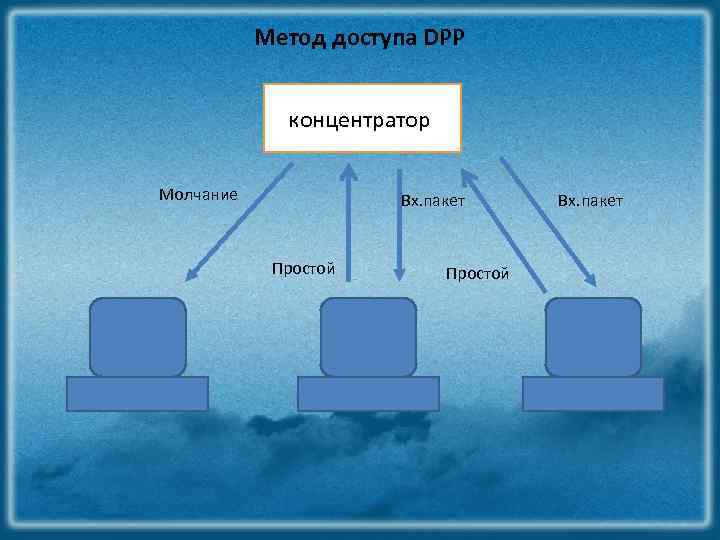 Метод доступа DPP

концентратор

Молчание

Вх.пакет

Вх.пакет

Простой

Простой